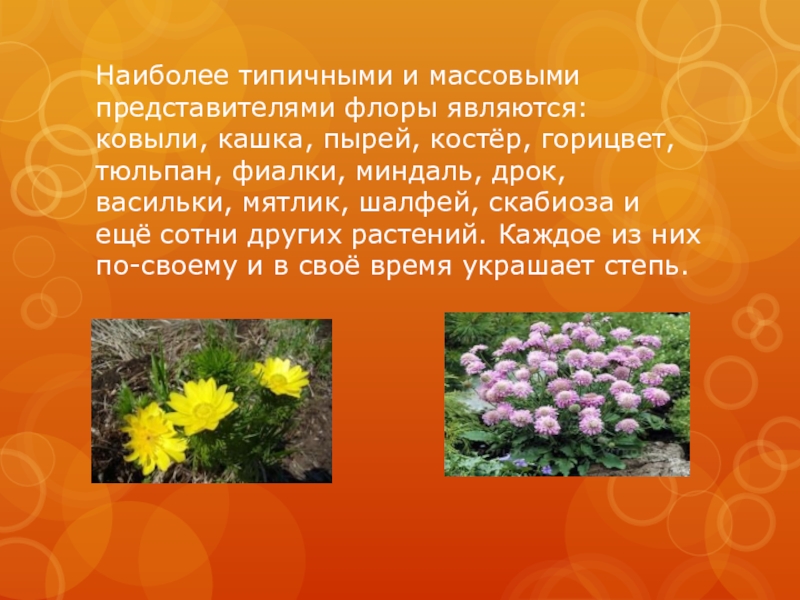 Наиболее типичными и массовыми представителями флоры являются: ковыли, кашка, пырей, костёр, горицвет, тюльпан, фиалки, миндаль, дрок, васильки, мятлик, шалфей, скабиоза и ещё сотни других растений. Каждое из них по-своему и в своё время украшает степь.